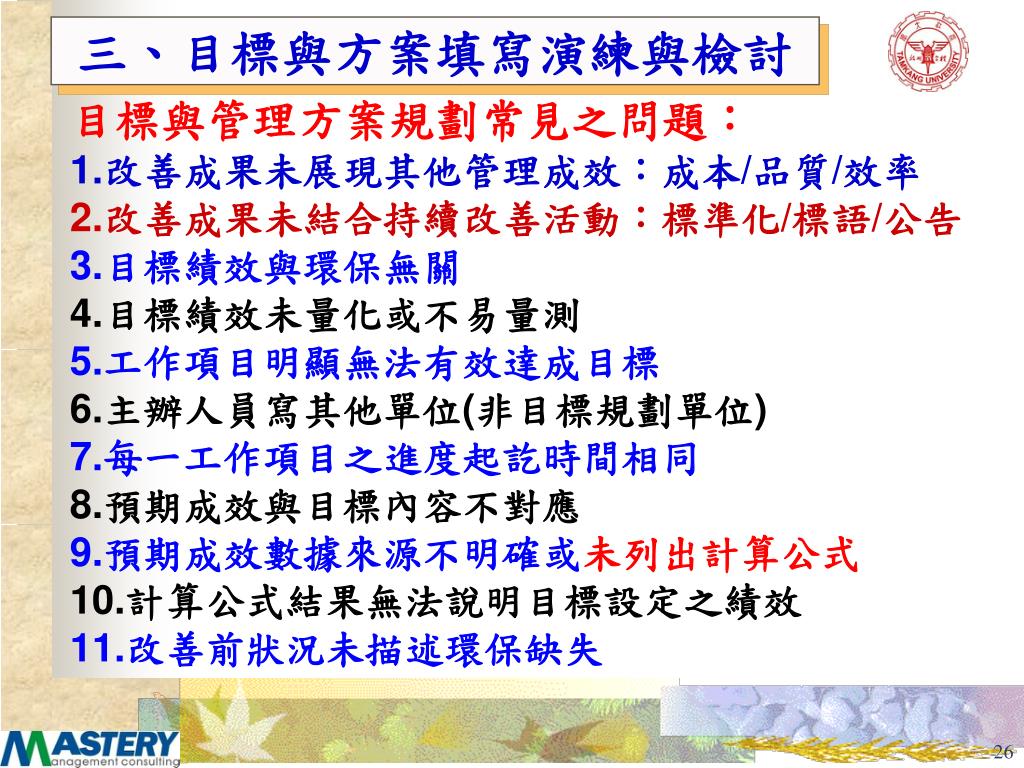 三、目標與方案填寫演練與檢討

TAMKANG UNIVERSITY

目標與管理方案規劃常見之問題：

1.改善成果未展現其他管理成效：成本/品質/效率

2.改善成果未結合持續改善活動：標準化/標語/公告

3.目標績效與環保無關

4.目標績效未量化或不易量測

5.工作項目明顯無法有效達成目標

6.主辦人員寫其他單位(非目標規劃單位)

7.每一工作項目之進度起訖時間相同

8.預期成效與目標內容不對應

9.預期成效數據來源不明確或未列出計算公式

10.計算公式結果無法說明目標設定之績效

11.改善前狀況未描述環保缺失

MASTERY
anagement consulting

26